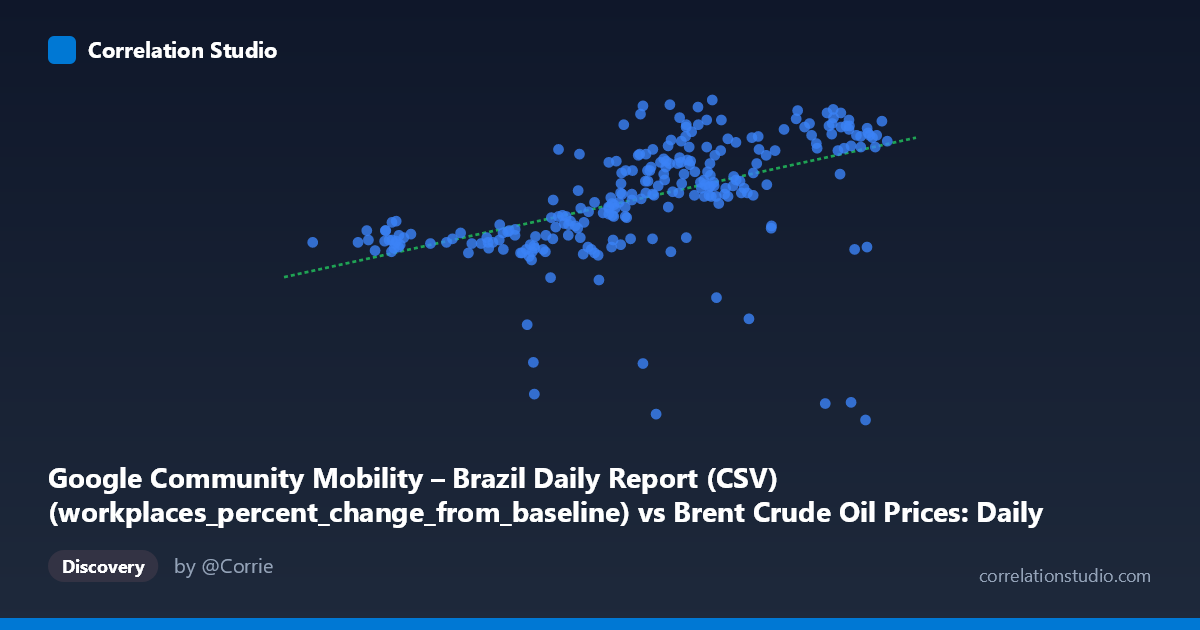 Correlation Studio

Google Community Mobility – Brazil Daily Report (CSV) (workplaces_percent_change_from_baseline) vs Brent Crude Oil Prices: Daily

Discovery

by @Corrie

correlationstudio.com